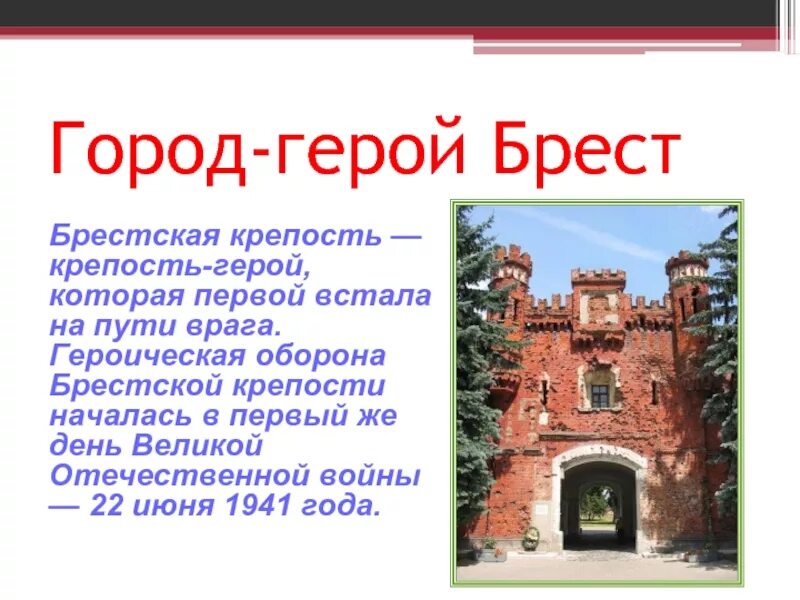 Город-герой Брест

Брестская крепость — крепость-герой, которая первой встала на пути врага. Героическая оборона Брестской крепости началась в первый же день Великой Отечественной войны — 22 июня 1941 года.